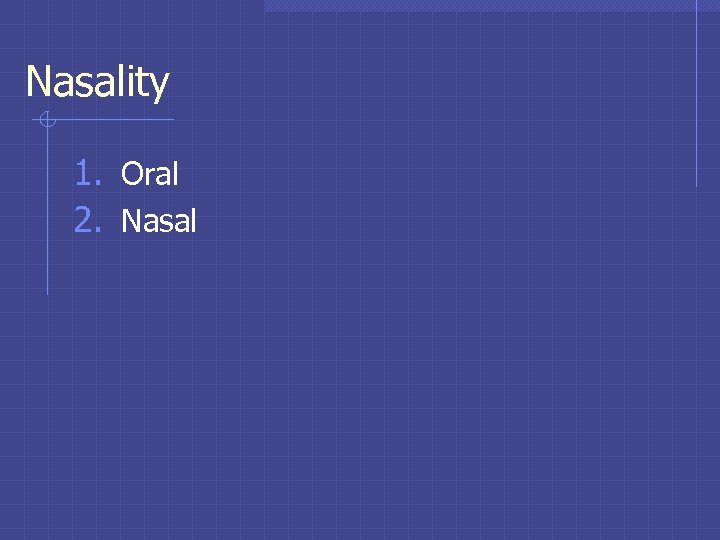 Nasality

1. Oral
2. Nasal